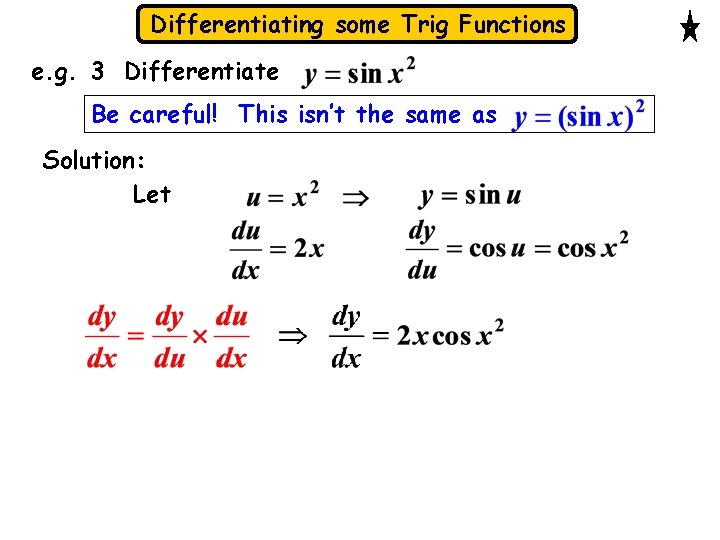 Differentiating some Trig Functions

e.g. 3 Differentiate $y = \sin x^2$

Be careful! This isn't the same as $y = (\sin x)^2$

Solution:

Let $u = x^2 \Rightarrow y = \sin u$

$\frac{du}{dx} = 2x$ $\frac{dy}{du} = \cos u = \cos x^2$

$\frac{dy}{dx} = \frac{dy}{du} \times \frac{du}{dx} \Rightarrow \frac{dy}{dx} = 2x \cos x^2$